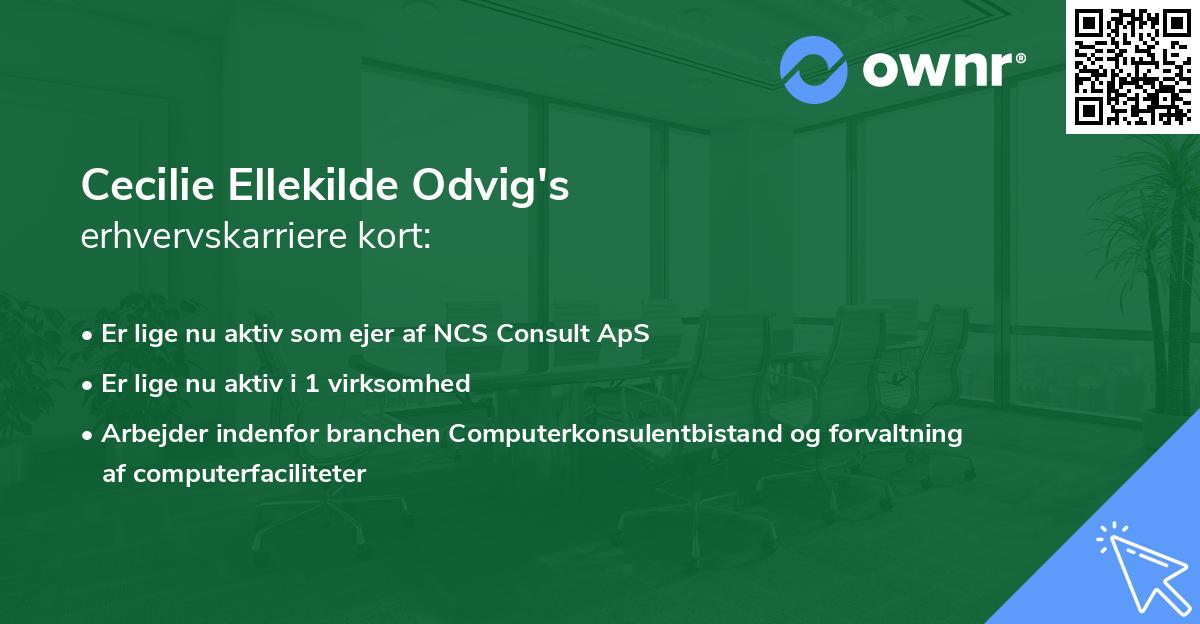 ownr®

Cecilie Ellekilde Odvig's
erhvervskarriere kort:

• Er lige nu aktiv som ejer af NCS Consult ApS
• Er lige nu aktiv i 1 virksomhed
• Arbejder indenfor branchen Computerkonsulentbistand og forvaltning af computerfaciliteter